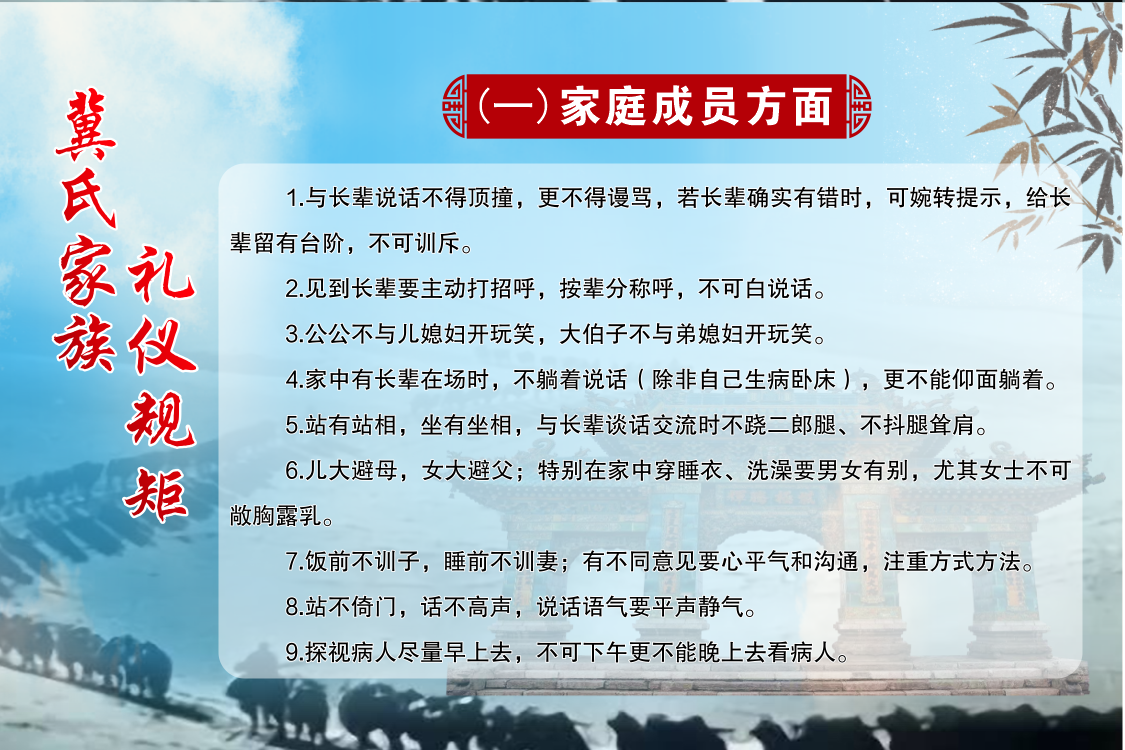 冀氏家族

礼仪规矩

（一）家庭成员方面

1.与长辈说话不得顶撞，更不得谩骂，若长辈确实有错时，可婉转提示，给长辈留有台阶，不可训斥。

2.见到长辈要主动打招呼，按辈分称呼，不可白说话。

3.公公不与儿媳妇开玩笑，大伯子不与弟媳妇开玩笑。

4.家中有长辈在场时，不躺着说话（除非自己生病卧床），更不能仰面躺着。

5.站有站相，坐有坐相，与长辈谈话交流时不跷二郎腿、不抖腿耸肩。

6.儿大避母，女大避父；特别在家中穿睡衣、洗澡要男女有别，尤其女士不可敞胸露乳。

7.饭前不训子，睡前不训妻；有不同意见要心平气和沟通，注重方式方法。

8.站不倚门，话不高声，说话语气要平声静气。

9.探视病人尽量早上去，不可下午更不能晚上去看病人。